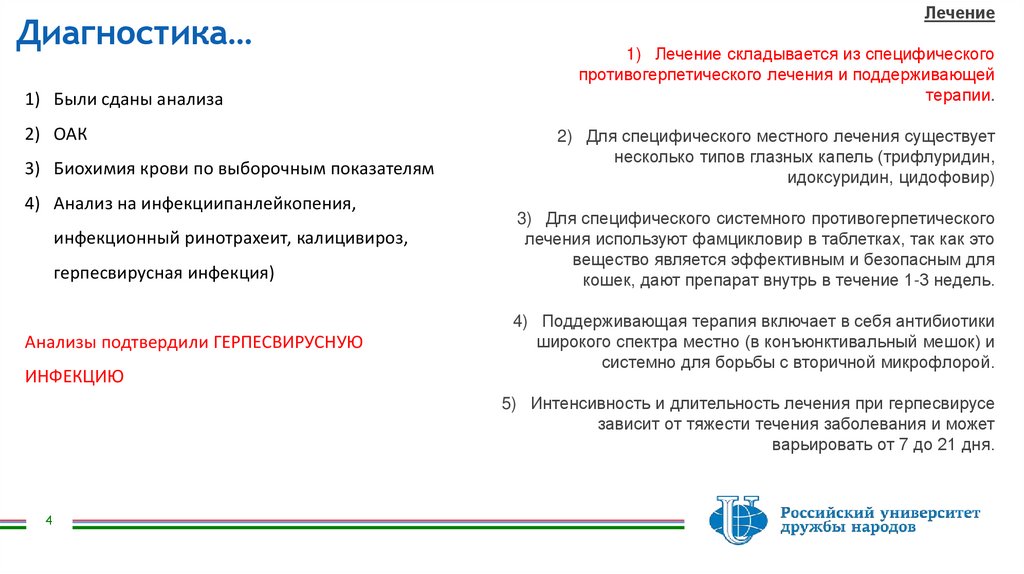 Диагностика…

1) Были сданы анализа

2) ОАК

3) Биохимия крови по выборочным показателям

4) Анализ на инфекциипанлейкопения, инфекционный ринотрахеит, калицивироз, герпесвирусная инфекция)

Анализы подтвердили ГЕРПЕСВИРУСНУЮ ИНФЕКЦИЮ

Лечение

1) Лечение складывается из специфического противогерпетического лечения и поддерживающей терапии.

2) Для специфического местного лечения существует несколько типов глазных капель (трифлуридин, идоксуридин, цидофовир)

3) Для специфического системного противогерпетического лечения используют фамцикловир в таблетках, так как это вещество является эффективным и безопасным для кошек, дают препарат внутрь в течение 1-3 недель.

4) Поддерживающая терапия включает в себя антибиотики широкого спектра местно (в конъюнктивальный мешок) и системно для борьбы с вторичной микрофлорой.

5) Интенсивность и длительность лечения при герпесвирусе зависит от тяжести течения заболевания и может варьировать от 7 до 21 дня.

4

Российский университет дружбы народов